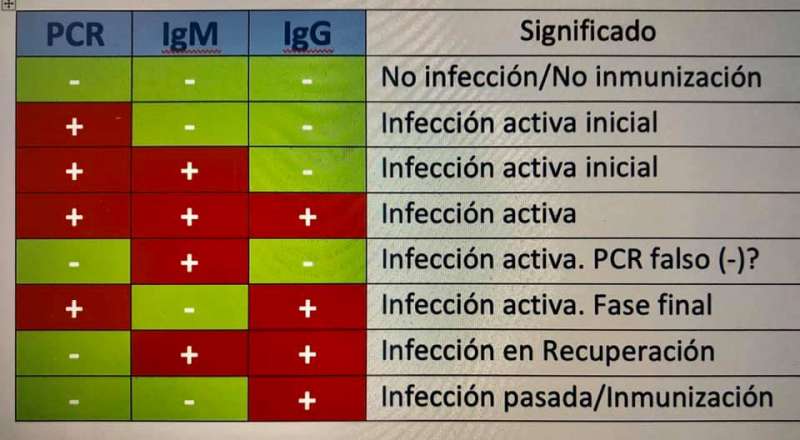 | PCR | IgM | IgG | Significado |
|---|---|---|---|
| - | - | - | No infección/No inmunización |
| + | - | - | Infección activa inicial |
| + | + | - | Infección activa inicial |
| + | + | + | Infección activa |
| - | + | - | Infección activa. PCR falso (-)? |
| + | - | + | Infección activa. Fase final |
| - | + | + | Infección en Recuperación |
| - | - | + | Infección pasada/Inmunización |